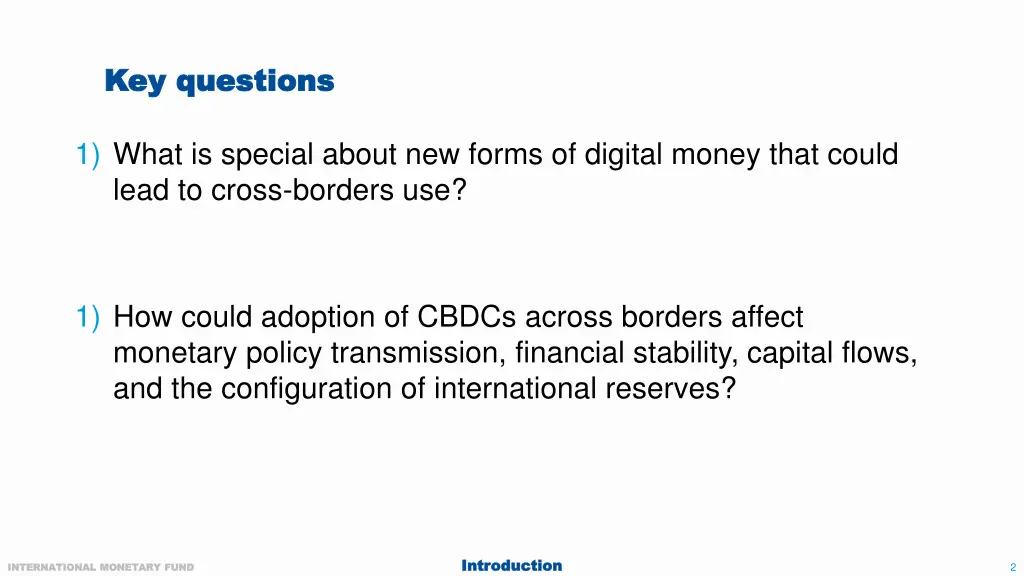 Key questions

1) What is special about new forms of digital money that could lead to cross-borders use?

1) How could adoption of CBDCs across borders affect monetary policy transmission, financial stability, capital flows, and the configuration of international reserves?

INTERNATIONAL MONETARY FUND

Introduction

2